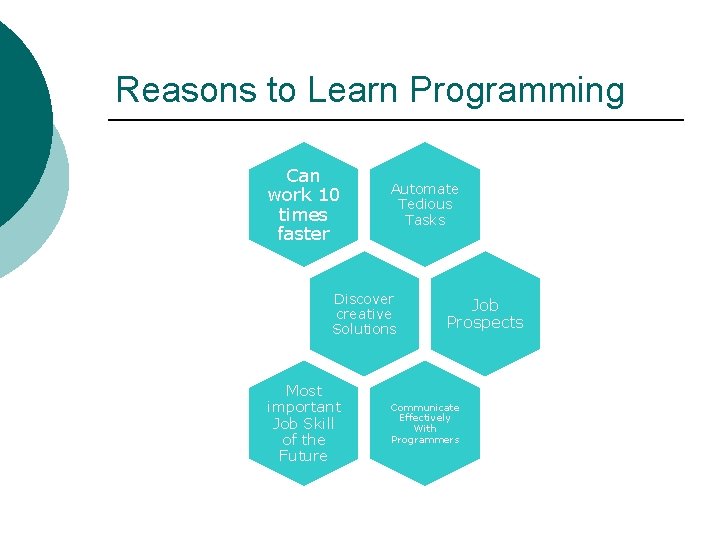 Reasons to Learn Programming

Can work 10 times faster

Automate Tedious Tasks

Discover creative Solutions

Job Prospects

Most important Job Skill of the Future

Communicate Effectively With Programmers